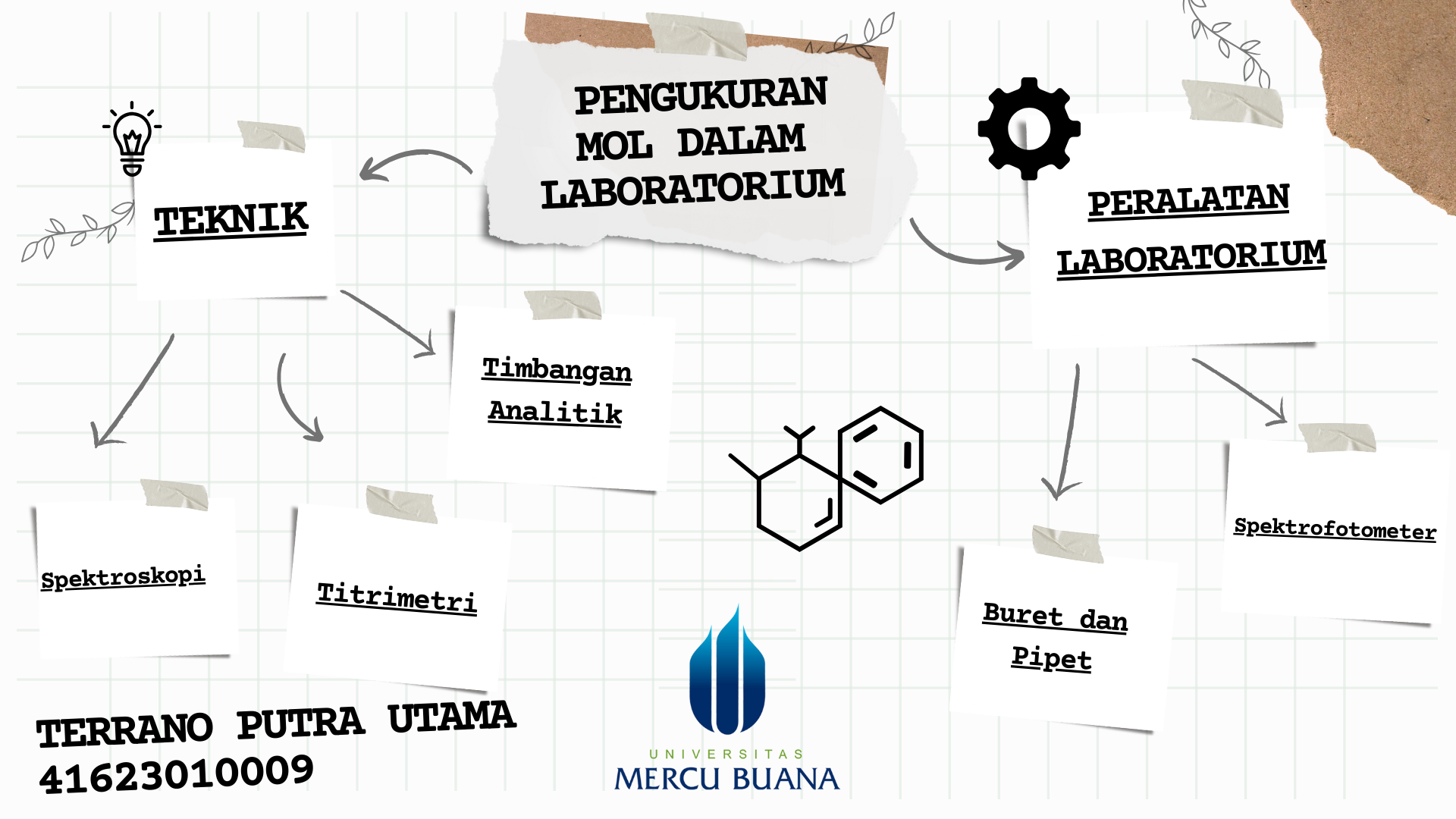 PENGUKURAN MOL DALAM LABORATORIUM

TEKNIK

Spektroskopi

Titrimetri

Timbangan Analitik

PERALATAN LABORATORIUM

Buret dan Pipet

Spektrofotometer

TERRANO PUTRA UTAMA
41623010009

UNIVERSITAS
MERCU BUANA